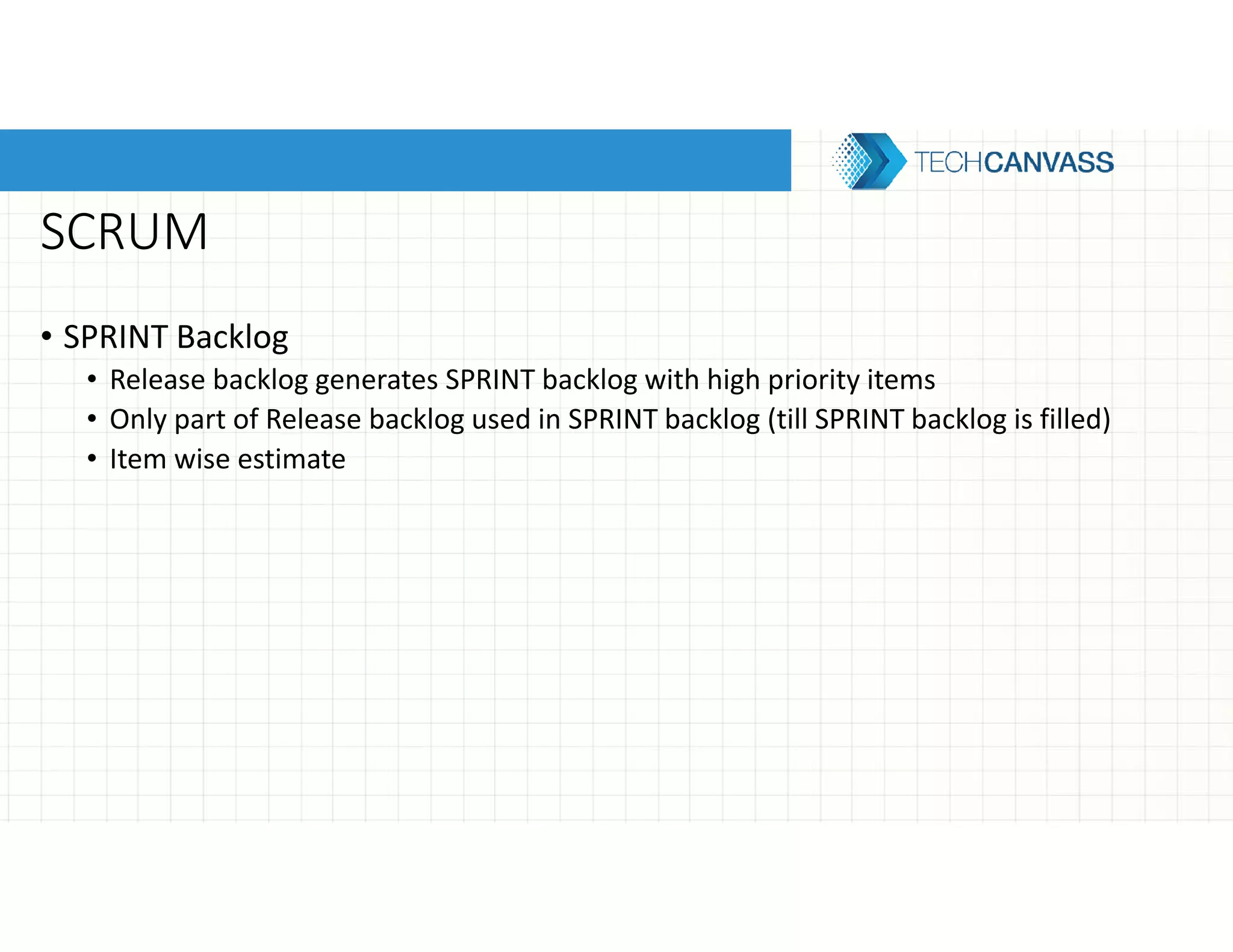 TECHCANVASS

SCRUM

• SPRINT Backlog
  • Release backlog generates SPRINT backlog with high priority items
  • Only part of Release backlog used in SPRINT backlog (till SPRINT backlog is filled)
  • Item wise estimate